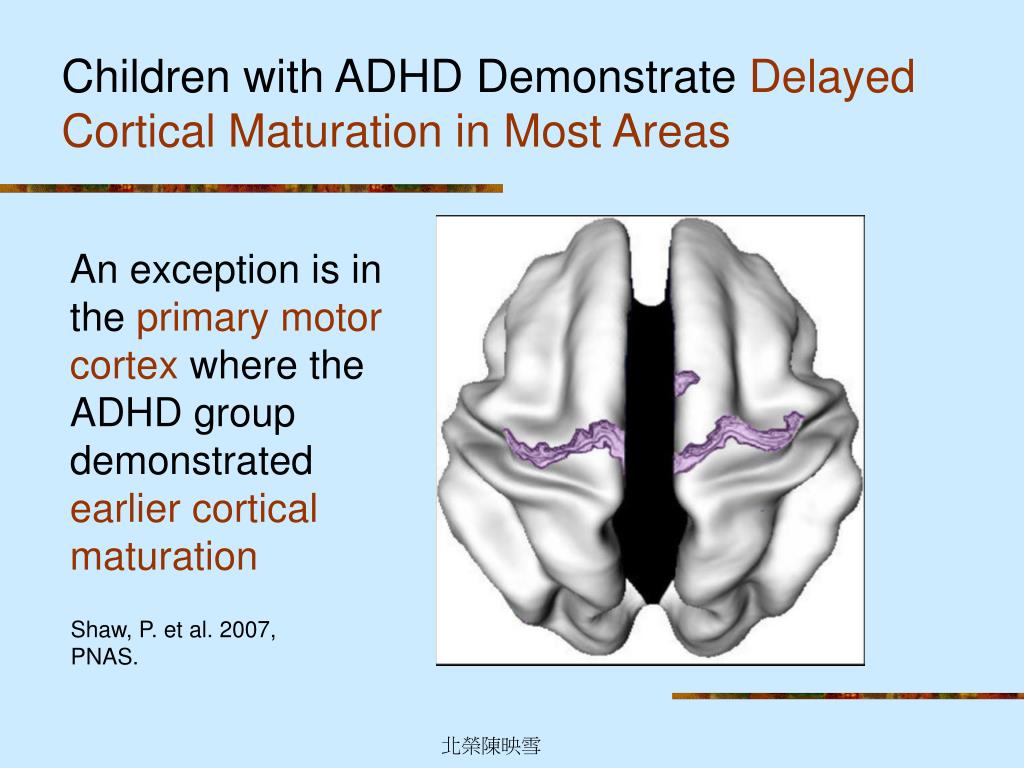 Children with ADHD Demonstrate Delayed Cortical Maturation in Most Areas

An exception is in the primary motor cortex where the ADHD group demonstrated earlier cortical maturation

Shaw, P. et al. 2007, PNAS.

北榮陳映雪